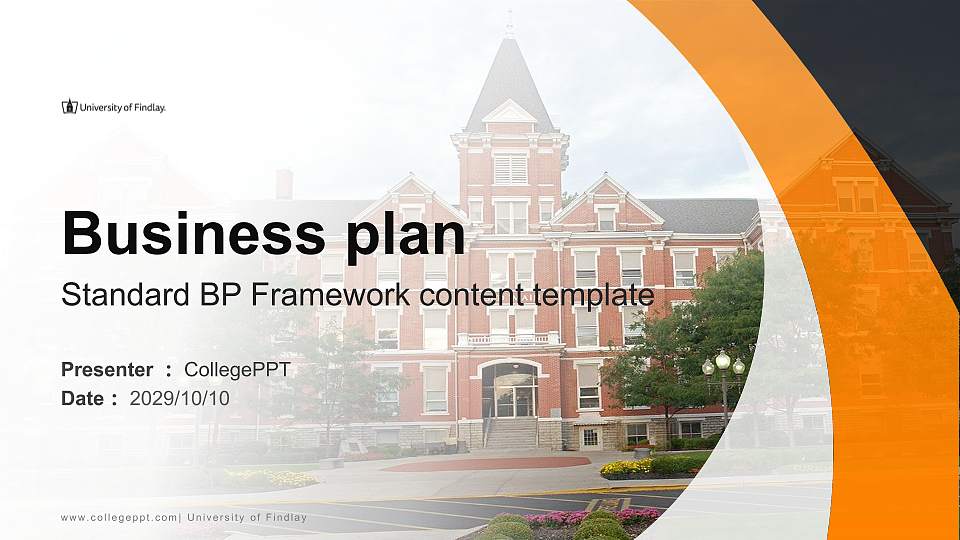 University of Findlay.

Business plan

Standard BP Framework content template

Presenter ： CollegePPT
Date： 2029/10/10

www.collegeppt.com| University of Findlay